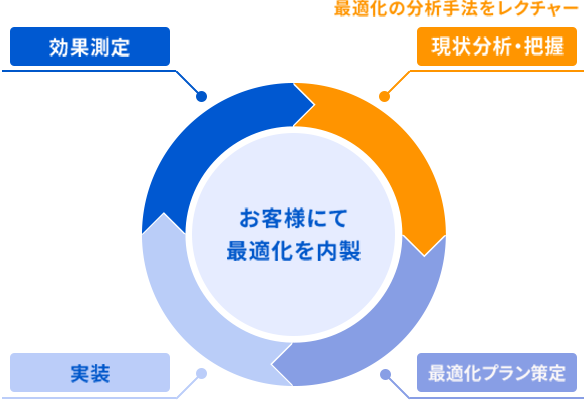 最適化の分析手法をレクチャー

効果測定

現状分析・把握

お客様にて
最適化を内製

実装

最適化プラン策定